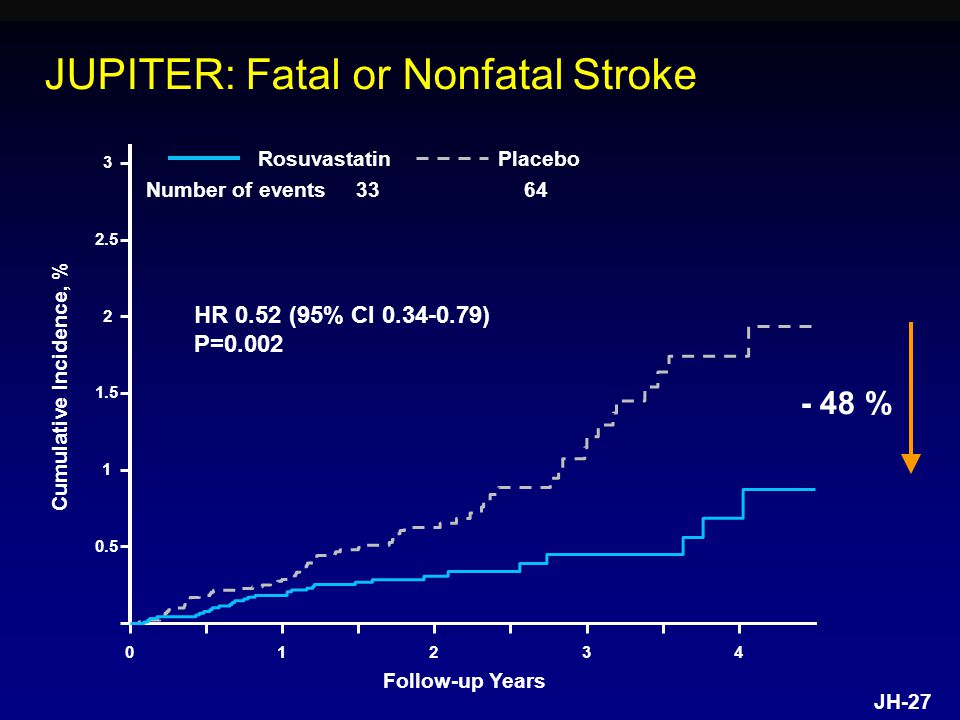 JUPITER: Fatal or Nonfatal Stroke

Rosuvastatin
Placebo
Number of events 33 64

HR 0.52 (95% CI 0.34-0.79)
P=0.002

- 48 %

Cumulative Incidence, %

3
2.5
2
1.5
1
0.5

0 1 2 3 4

Follow-up Years

JH-27